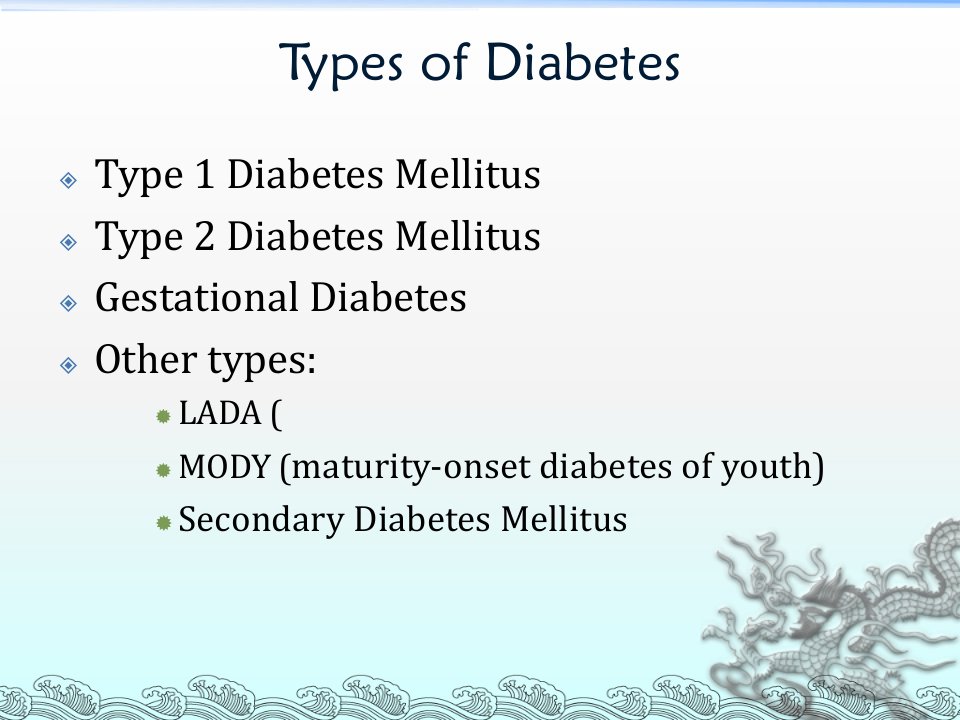 Types of Diabetes

Type 1 Diabetes Mellitus

Type 2 Diabetes Mellitus

Gestational Diabetes

Other types:

LADA (

MODY (maturity-onset diabetes of youth)

Secondary Diabetes Mellitus